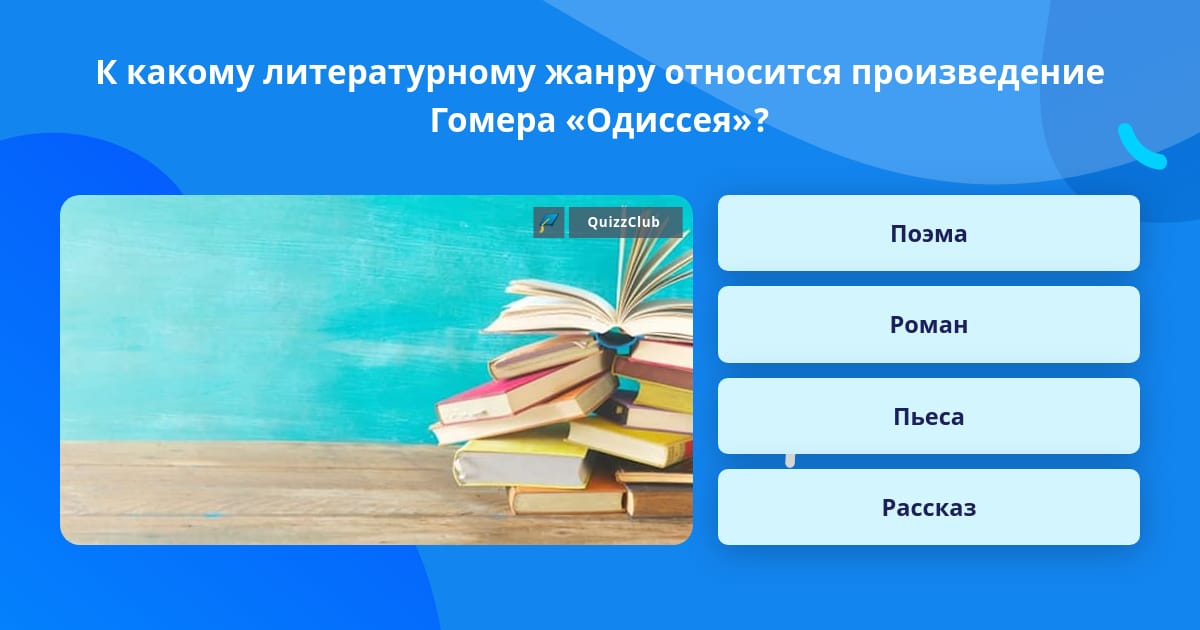 К какому литературному жанру относится произведение Гомера «Одиссея»?

QuizzClub

Поэма

Роман

Пьеса

Рассказ